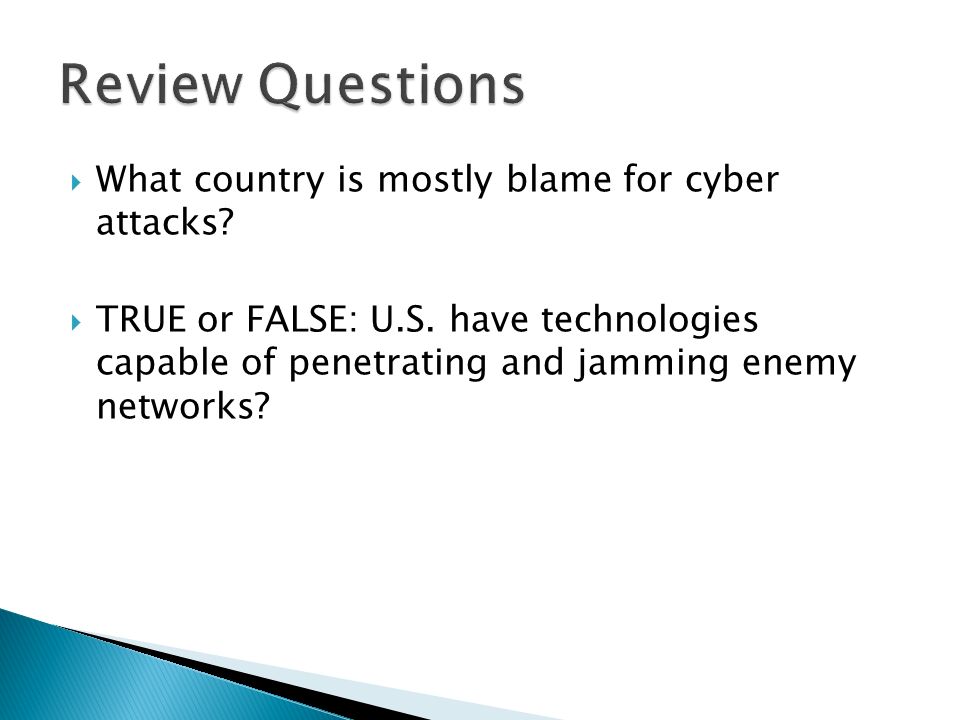 Review Questions

What country is mostly blame for cyber attacks?

TRUE or FALSE: U.S. have technologies capable of penetrating and jamming enemy networks?